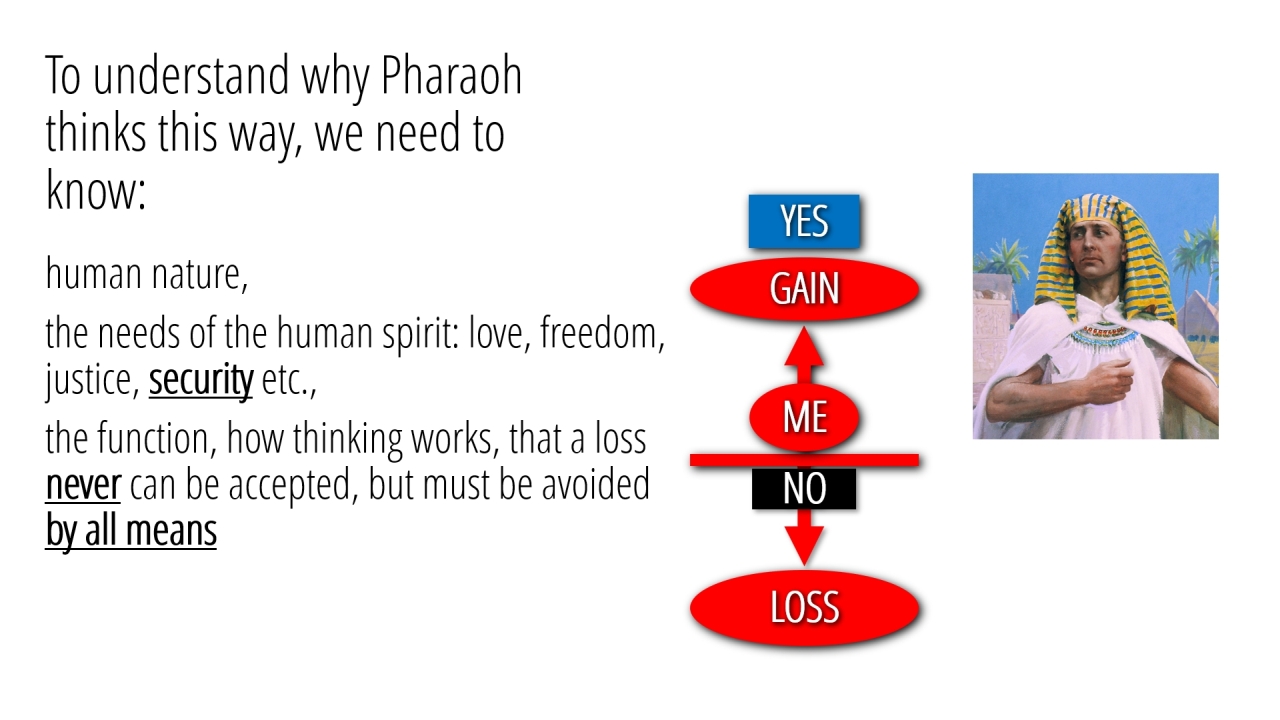 To understand why Pharaoh thinks this way, we need to know:

human nature,

the needs of the human spirit: love, freedom, justice, security etc.,

the function, how thinking works, that a loss never can be accepted, but must be avoided by all means

YES
GAIN
ME
NO
LOSS